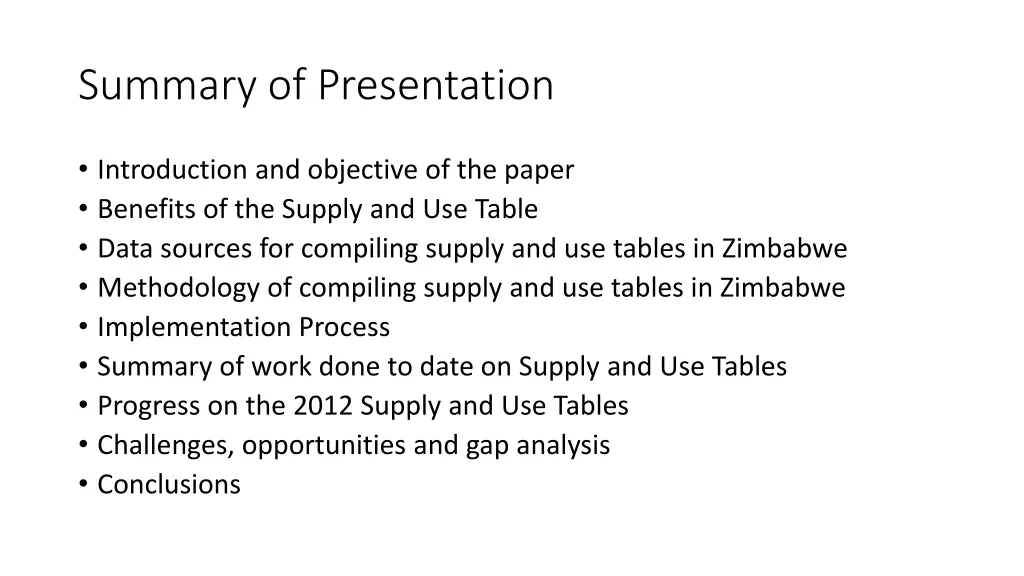 Summary of Presentation

• Introduction and objective of the paper
• Benefits of the Supply and Use Table
• Data sources for compiling supply and use tables in Zimbabwe
• Methodology of compiling supply and use tables in Zimbabwe
• Implementation Process
• Summary of work done to date on Supply and Use Tables
• Progress on the 2012 Supply and Use Tables
• Challenges, opportunities and gap analysis
• Conclusions